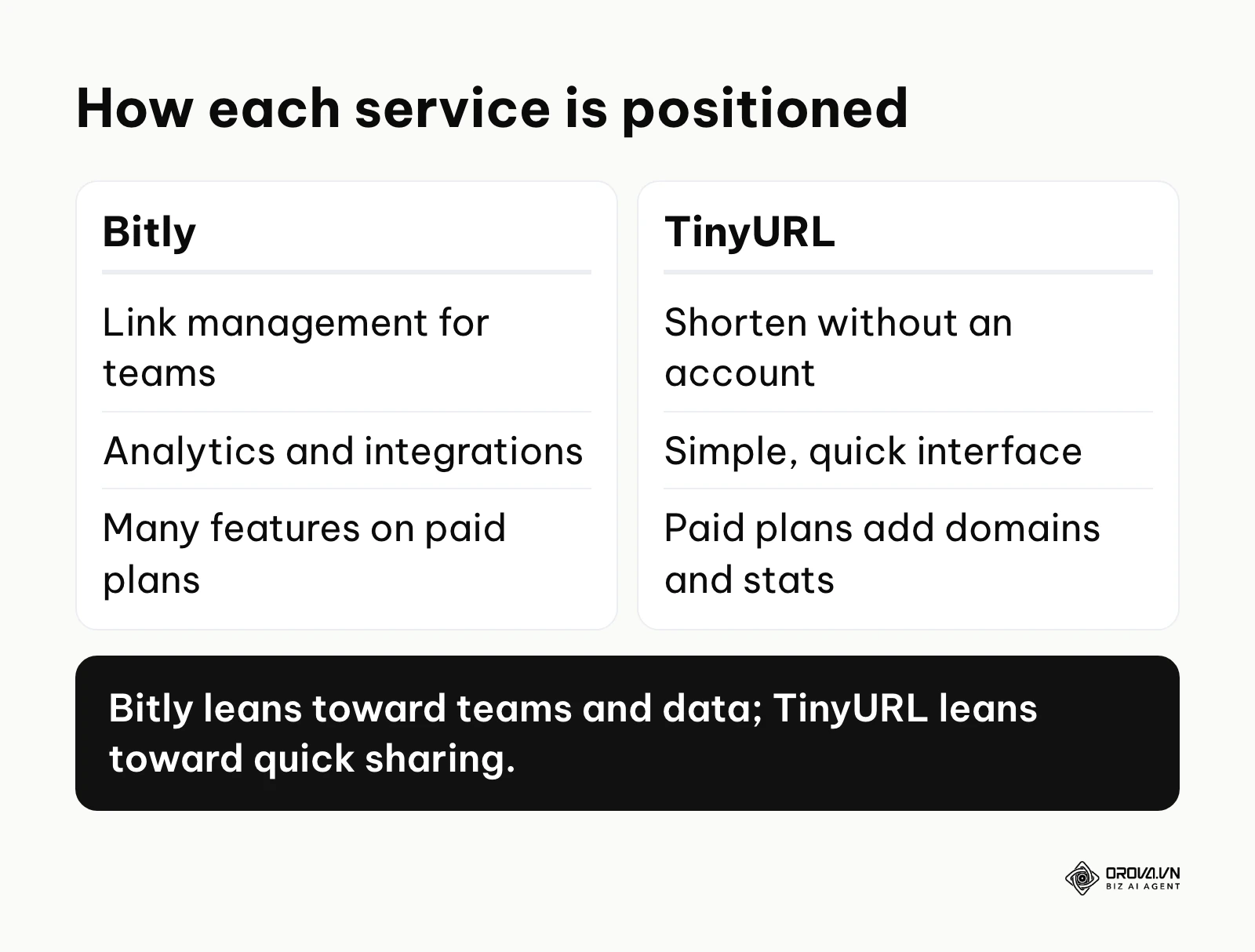 How each service is positioned

Bitly

Link management for teams

Analytics and integrations

Many features on paid plans

TinyURL

Shorten without an account

Simple, quick interface

Paid plans add domains and stats

Bitly leans toward teams and data; TinyURL leans toward quick sharing.

OROVA.VN
BIZ AI AGENT